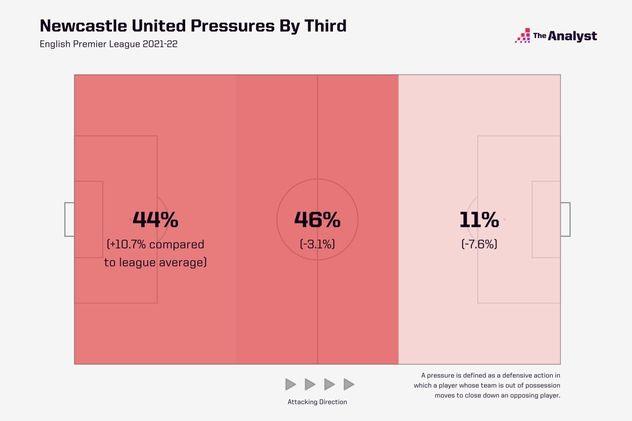 Newcastle United Pressures By Third

English Premier League 2021-22

The Analyst

44%
(+10.7% compared to league average)

46%
(-3.1%)

11%
(-7.6%)

Attacking Direction

A pressure is defined as a defensive action in which a player whose team is out of possession moves to close down an opposing player.